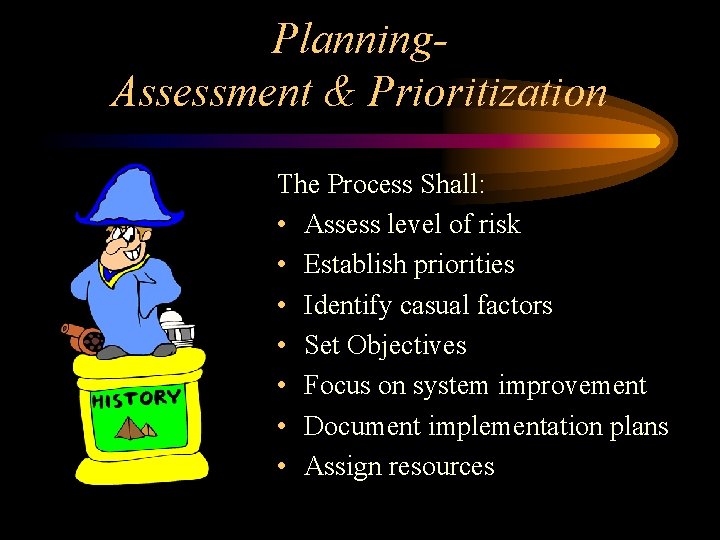 Planning-
Assessment & Prioritization

HISTORY

The Process Shall:
• Assess level of risk
• Establish priorities
• Identify casual factors
• Set Objectives
• Focus on system improvement
• Document implementation plans
• Assign resources